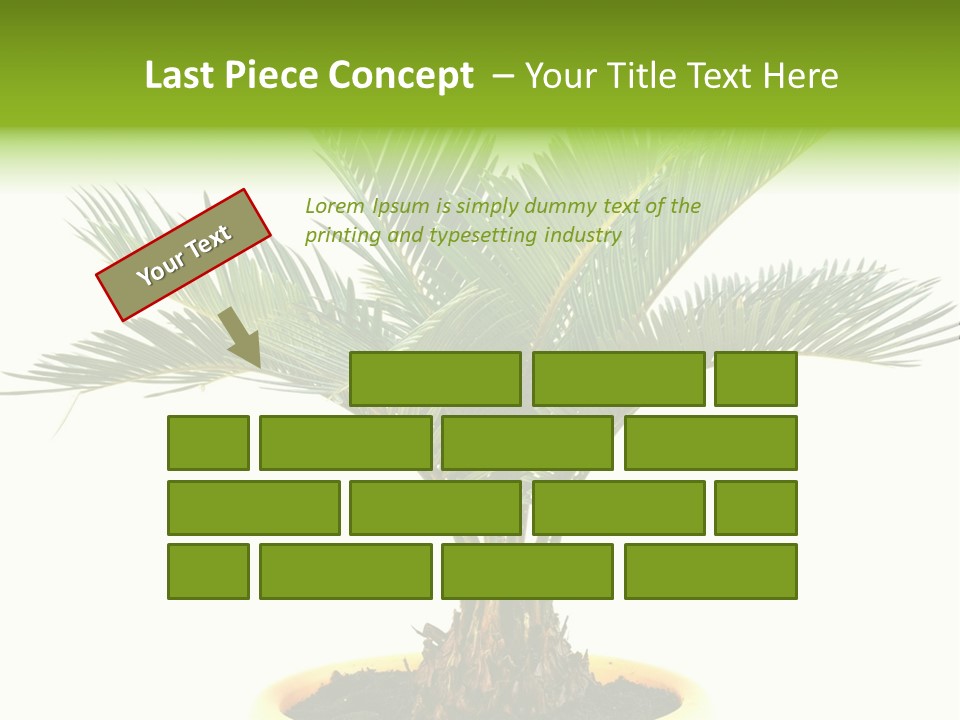 Last Piece Concept – Your Title Text Here

Your Text

Lorem Ipsum is simply dummy text of the printing and typesetting industry